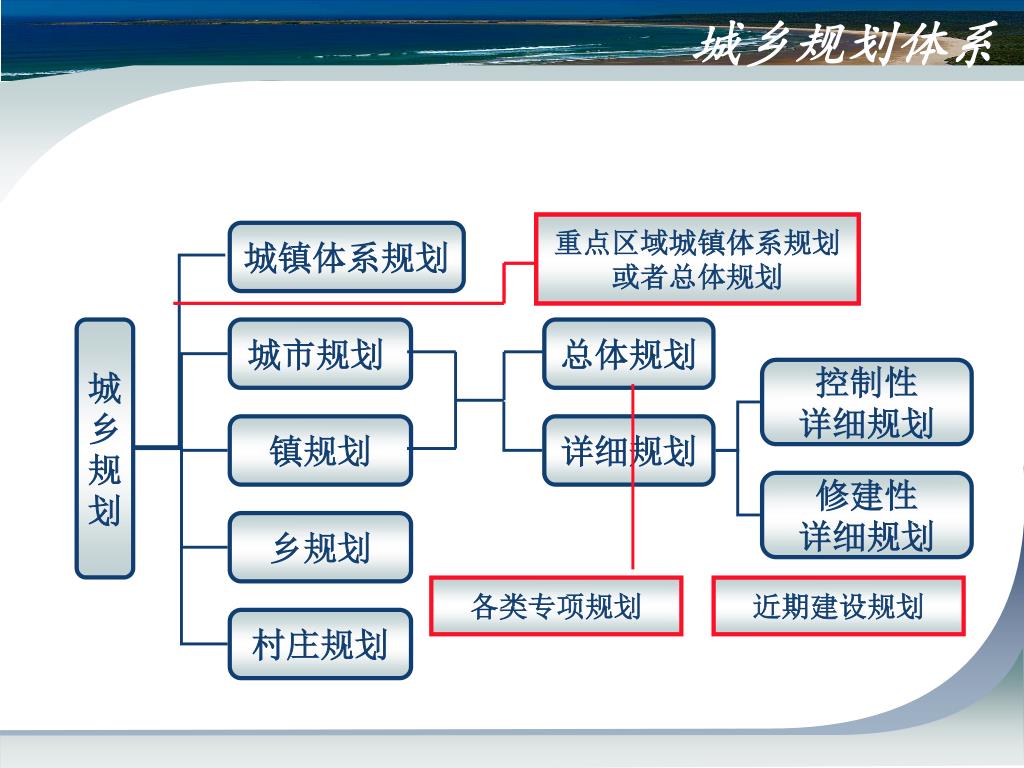 城乡规划体系

城乡规划

城镇体系规划

重点区域城镇体系规划或者总体规划

城市规划

镇规划

乡规划

村庄规划

总体规划

详细规划

控制性详细规划

修建性详细规划

各类专项规划

近期建设规划